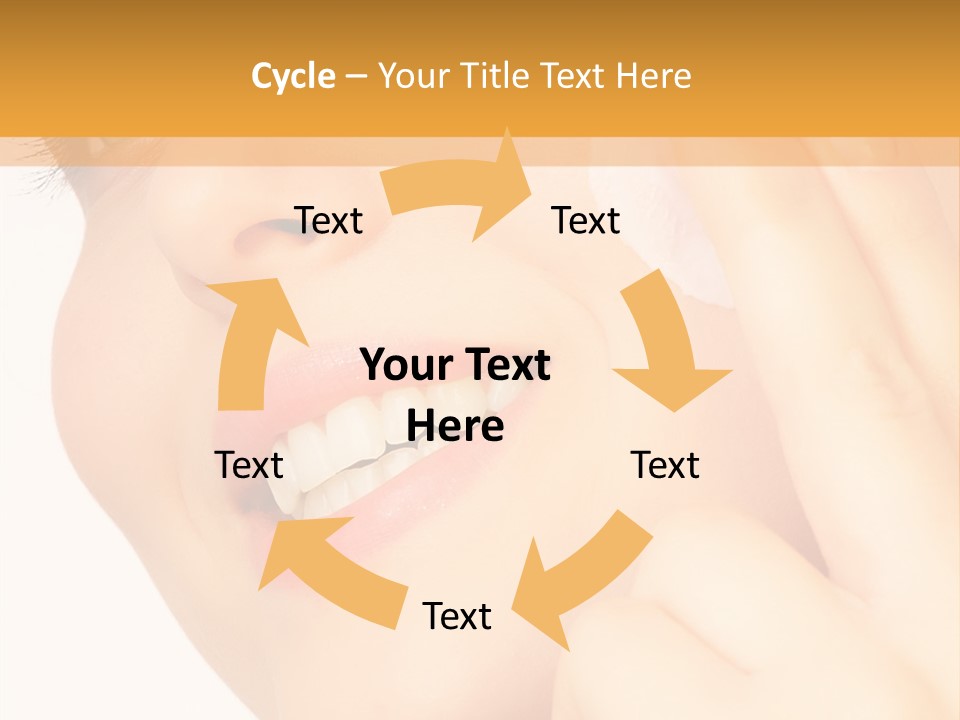 Cycle – Your Title Text Here

Text

Text

Your Text Here

Text

Text

Text